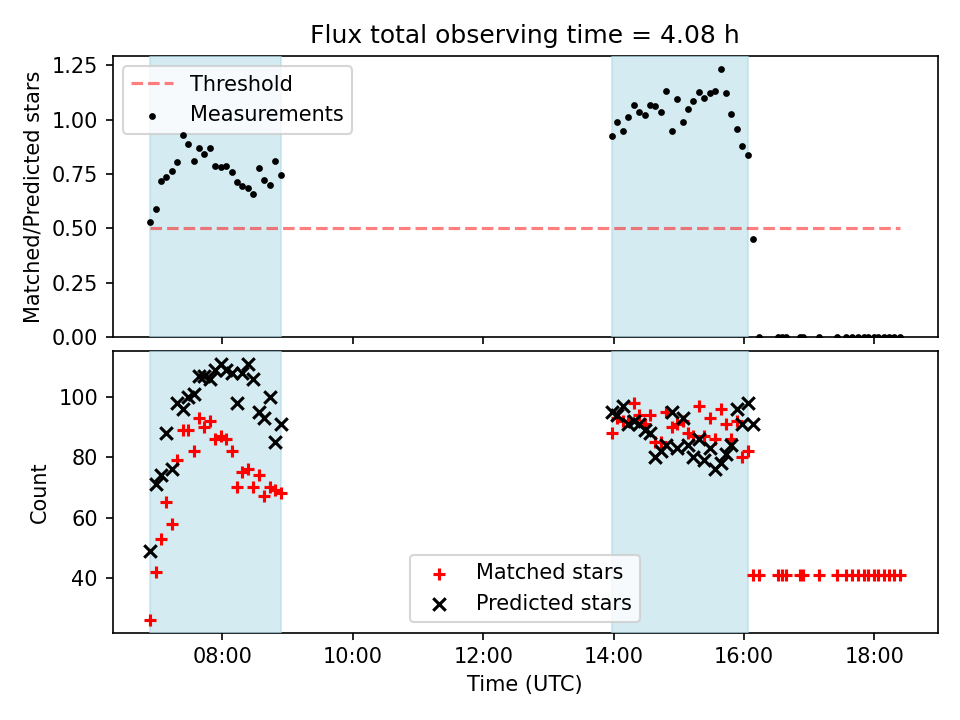 Flux total observing time = 4.08 h

Matched/Predicted stars

1.25
1.00
0.75
0.50
0.25
0.00

Threshold
Measurements

Count

100
80
60
40

Matched stars
Predicted stars

08:00
10:00
12:00
14:00
16:00
18:00

Time (UTC)